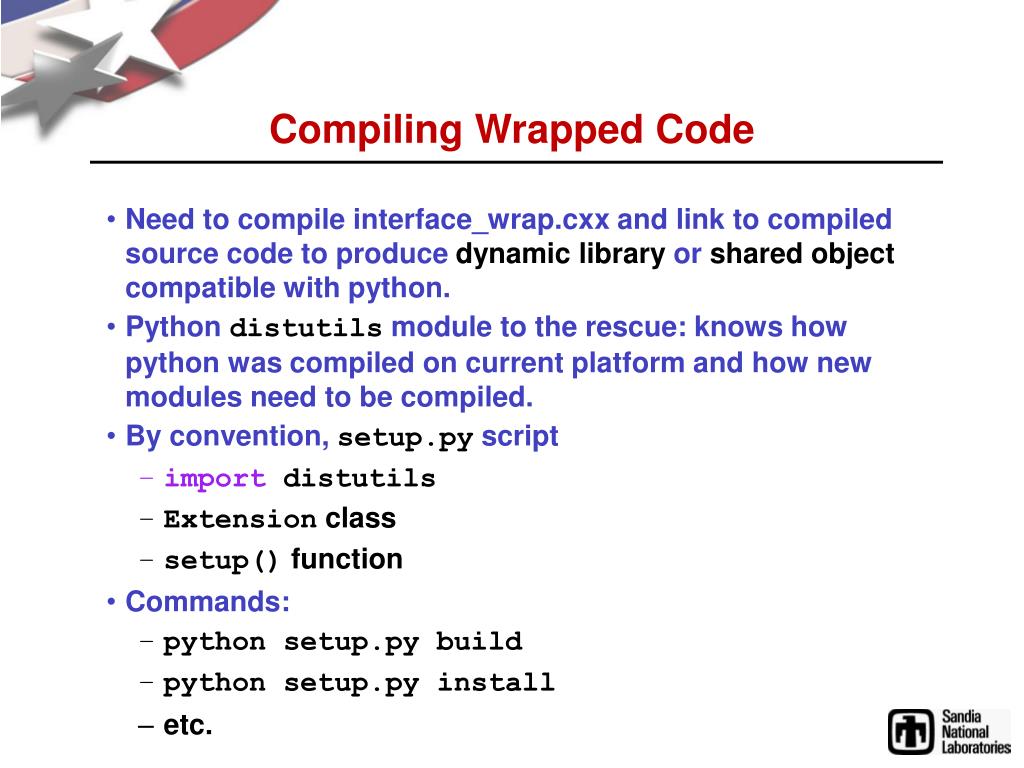 Compiling Wrapped Code

• Need to compile interface_wrap.cxx and link to compiled source code to produce dynamic library or shared object compatible with python.
• Python distutils module to the rescue: knows how python was compiled on current platform and how new modules need to be compiled.
• By convention, setup.py script
– import distutils
– Extension class
– setup() function
• Commands:
– python setup.py build
– python setup.py install
– etc.

Sandia National Laboratories